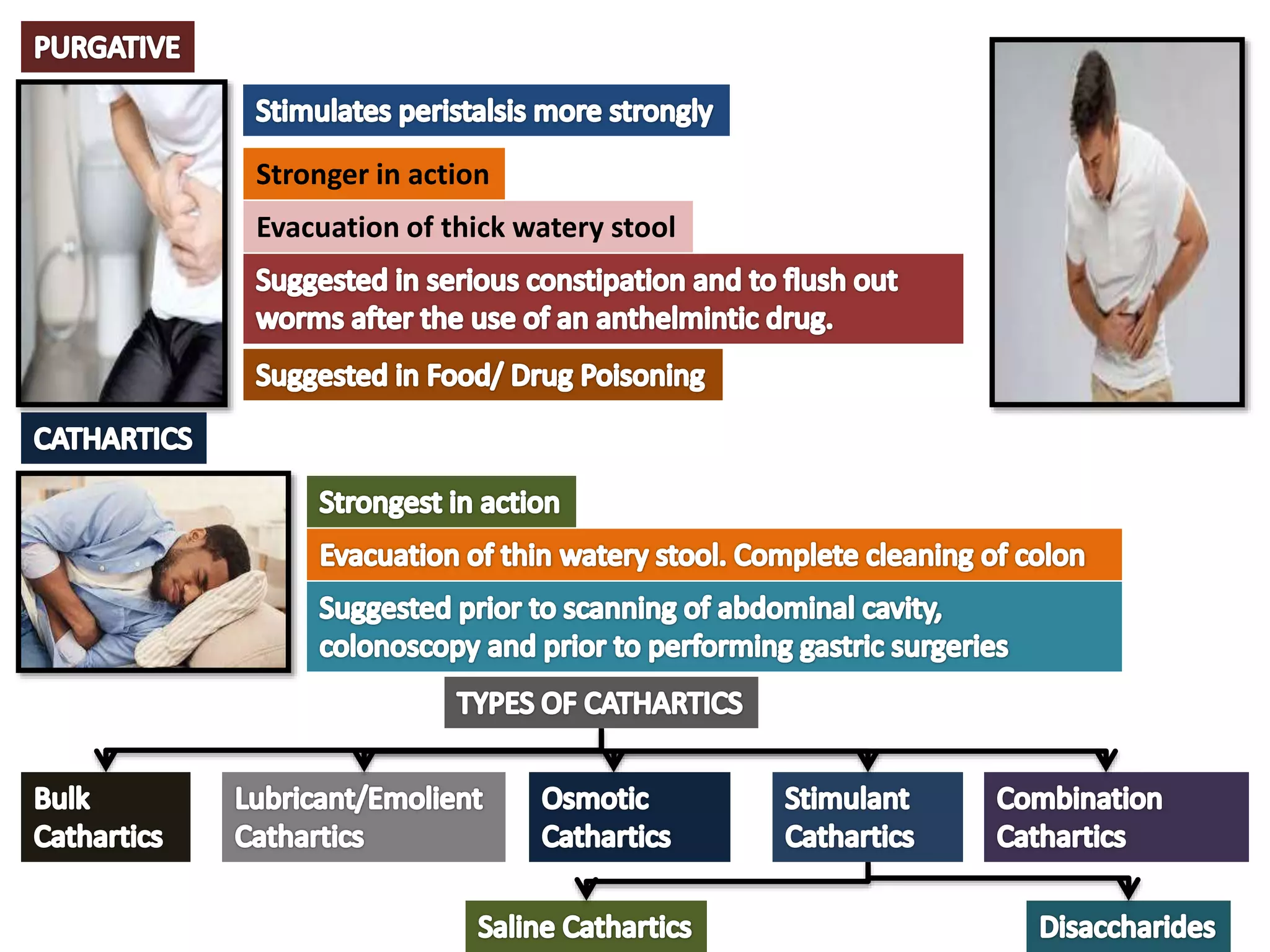 PURGATIVE

Stimulates peristalsis more strongly

Stronger in action

Evacuation of thick watery stool

Suggested in serious constipation and to flush out worms after the use of an anthelmintic drug.

Suggested in Food/ Drug Poisoning

CATHARTICS

Strongest in action

Evacuation of thin watery stool. Complete cleaning of colon

Suggested prior to scanning of abdominal cavity, colonoscopy and prior to performing gastric surgeries

TYPES OF CATHARTICS

Bulk Cathartics

Lubricant/Emolient Cathartics

Osmotic Cathartics

Stimulant Cathartics

Combination Cathartics

Saline Cathartics

Disaccharides